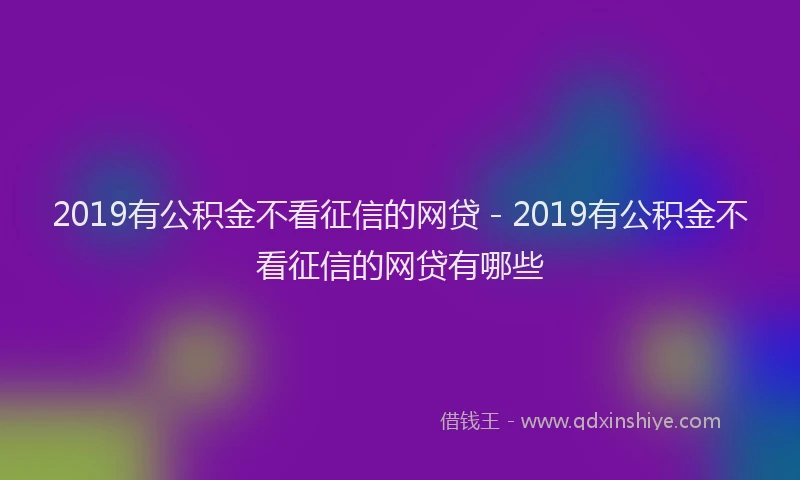 2019有公积金不看征信的网贷 - 2019有公积金不看征信的网贷有哪些

借钱王 - www.qdxinshiye.com